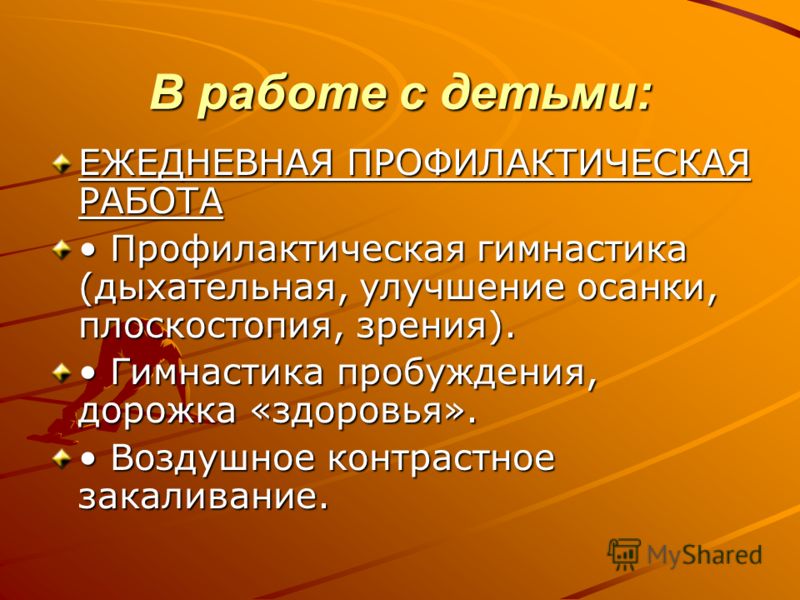 В работе с детьми:

ЕЖЕДНЕВНАЯ ПРОФИЛАКТИЧЕСКАЯ РАБОТА

• Профилактическая гимнастика (дыхательная, улучшение осанки, плоскостопия, зрения).

• Гимнастика пробуждения, дорожка «здоровья».

• Воздушное контрастное закаливание.

MyShared